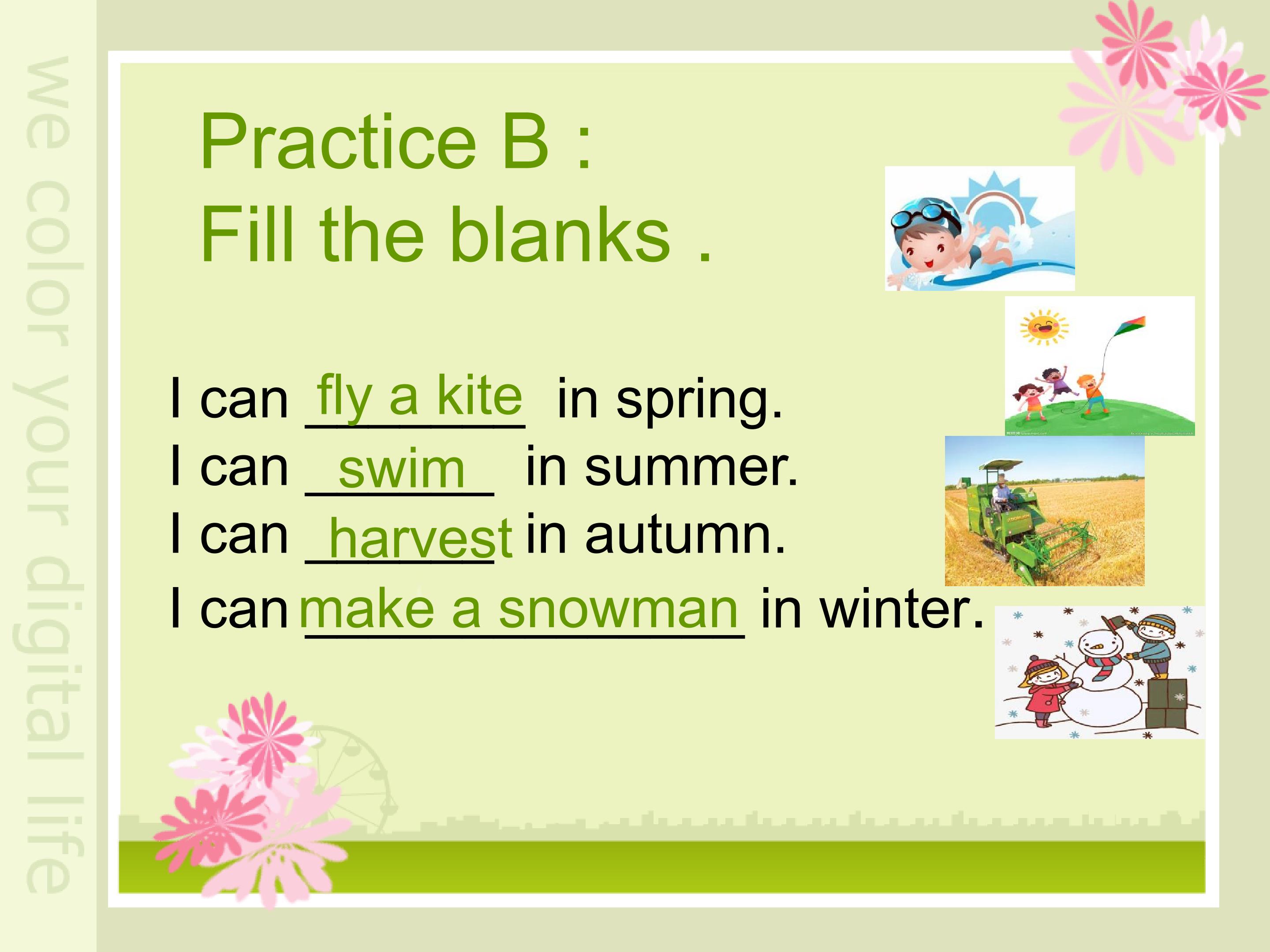 Practice B :
Fill the blanks .

I can fly a kite in spring.
I can swim in summer.
I can harvest in autumn.
I can make a snowman in winter.

we color your digital life